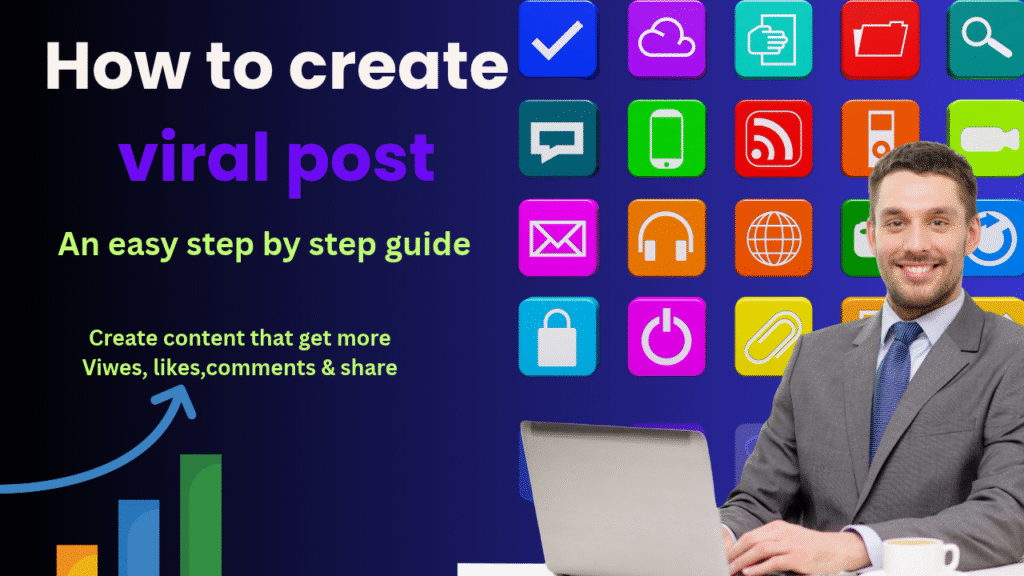 How to create
viral post

An easy step by step guide

Create content that get more
Viwes, likes,comments & share